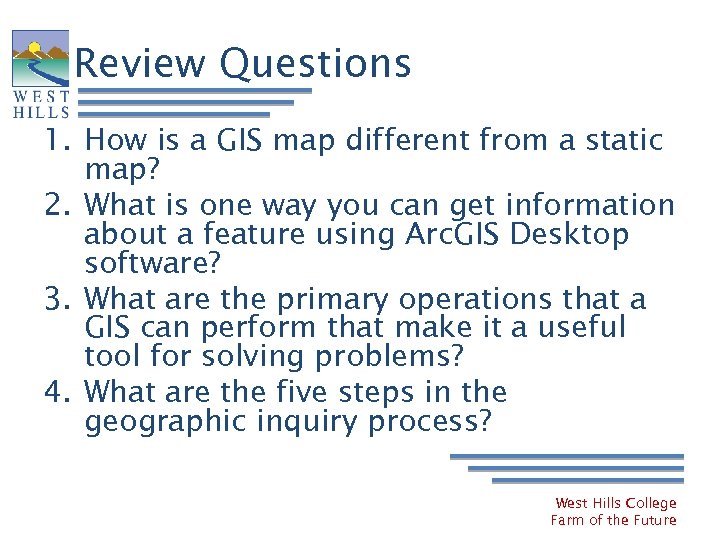 WEST HILLS

Review Questions

1. How is a GIS map different from a static map?
2. What is one way you can get information about a feature using ArcGIS Desktop software?
3. What are the primary operations that a GIS can perform that make it a useful tool for solving problems?
4. What are the five steps in the geographic inquiry process?

West Hills College
Farm of the Future